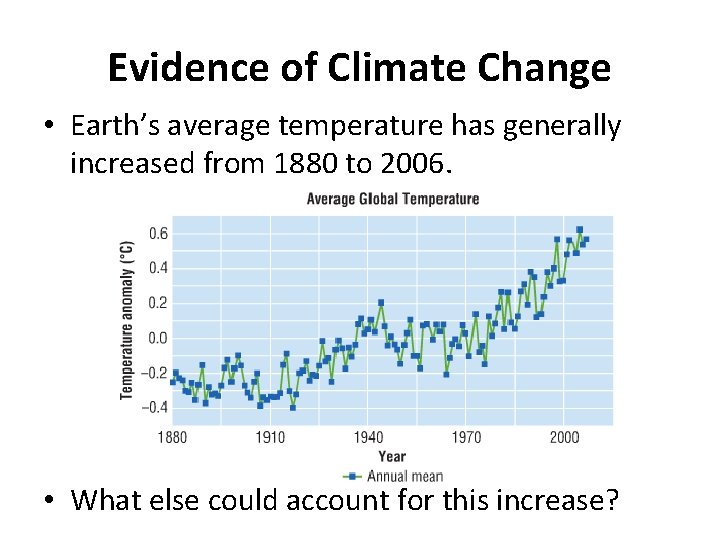 Evidence of Climate Change

• Earth's average temperature has generally increased from 1880 to 2006.

Average Global Temperature

Temperature anomaly (°C)

0.6
0.4
0.2
0.0
−0.2
−0.4

1880
1910
1940
1970
2000

Year

Annual mean

• What else could account for this increase?